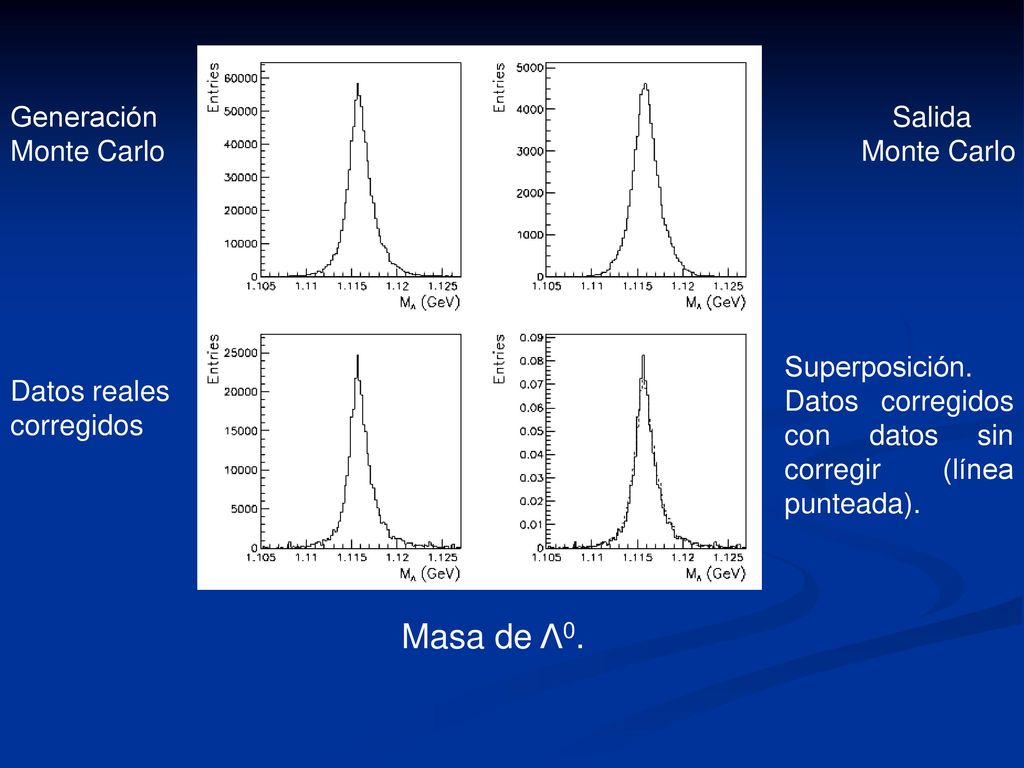 Generación Monte Carlo

Entries

60000
50000
40000
30000
20000
10000
0

1.105 1.11 1.115 1.12 1.125
$M_\Lambda$ (GeV)

Entries

5000
4000
3000
2000
1000
0

1.105 1.11 1.115 1.12 1.125
$M_\Lambda$ (GeV)

Salida Monte Carlo

Datos reales corregidos

Entries

25000
20000
15000
10000
5000
0

1.105 1.11 1.115 1.12 1.125
$M_\Lambda$ (GeV)

Entries

0.09
0.08
0.07
0.06
0.05
0.04
0.03
0.02
0.01
0

1.105 1.11 1.115 1.12 1.125
$M_\Lambda$ (GeV)

Superposición. Datos corregidos con datos sin corregir (línea punteada).

Masa de $\Lambda^0$.